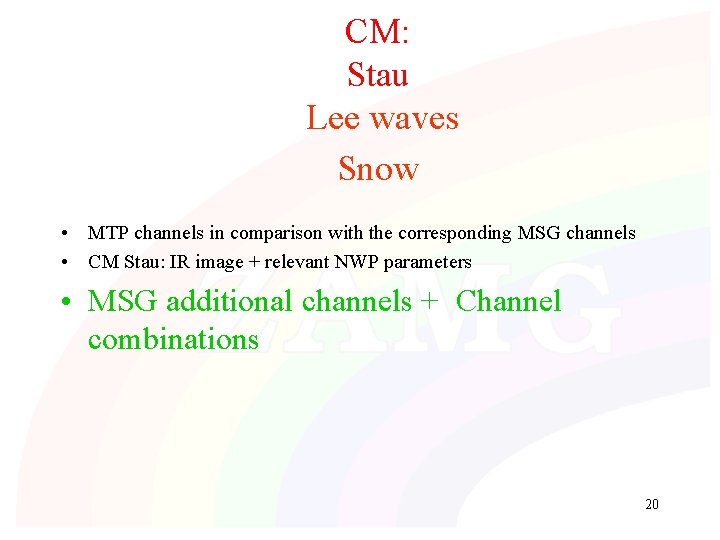 CM:
Stau
Lee waves
Snow

• MTP channels in comparison with the corresponding MSG channels
• CM Stau: IR image + relevant NWP parameters
• MSG additional channels + Channel combinations

ZAMG

20